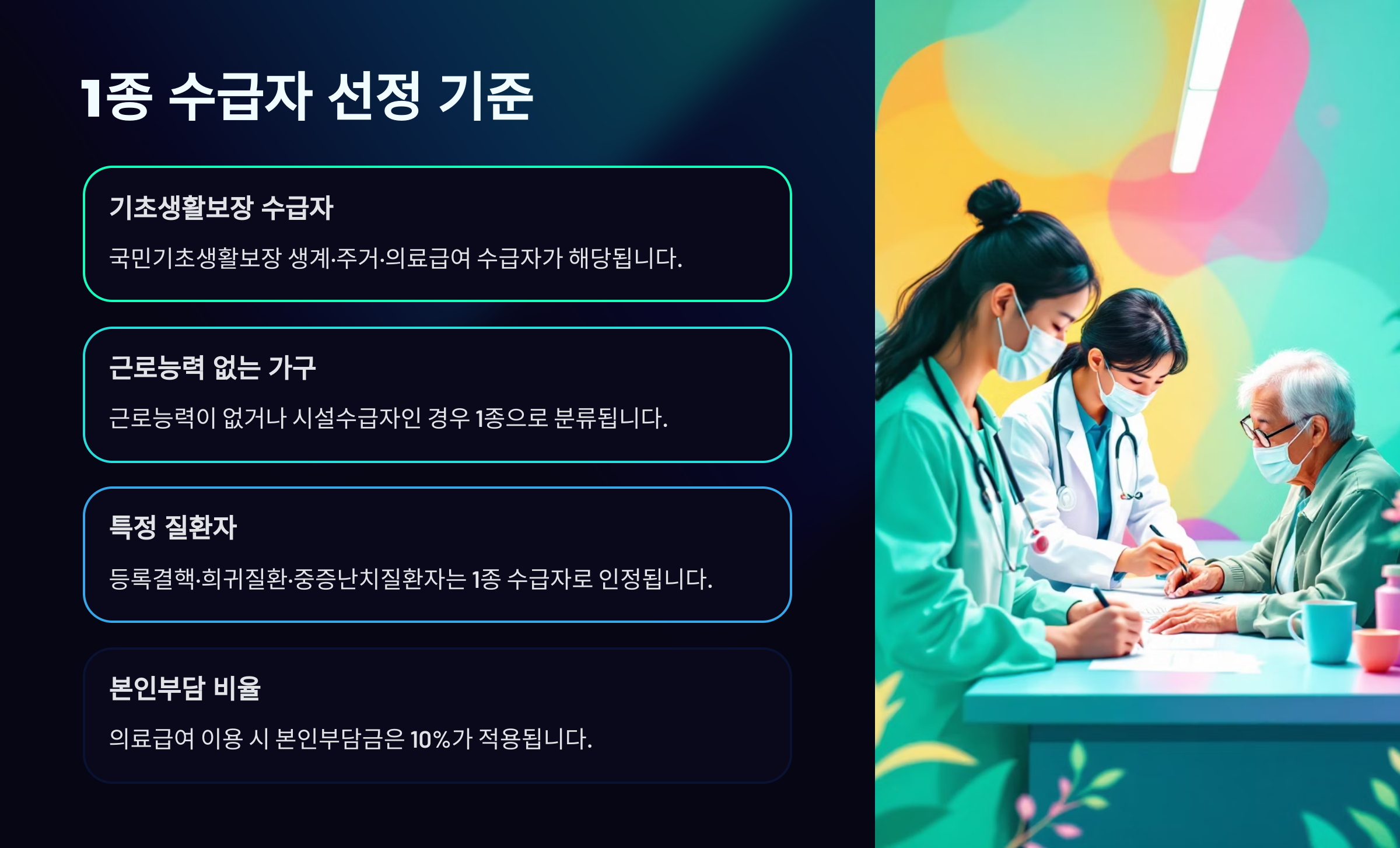 1종 수급자 선정 기준

기초생활보장 수급자

국민기초생활보장 생계·주거·의료급여 수급자가 해당됩니다.

근로능력 없는 가구

근로능력이 없거나 시설수급자인 경우 1종으로 분류됩니다.

특정 질환자

등록결핵·희귀질환·중증난치질환자는 1종 수급자로 인정됩니다.

본인부담 비율

의료급여 이용 시 본인부담금은 10%가 적용됩니다.